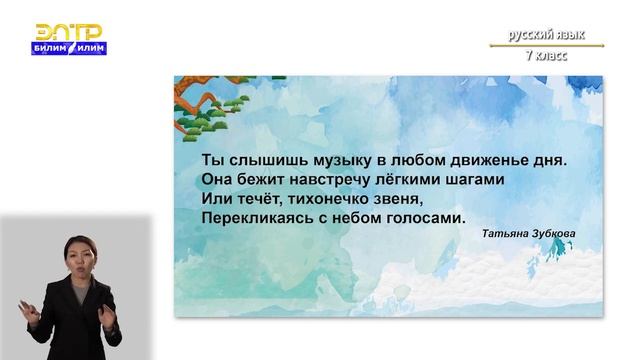 ЭЛТР
БИЛИМ ИЛИМ

русский язык
7 класс

Ты слышишь музыку в любом движенье дня.
Она бежит навстречу лёгкими шагами
Или течёт, тихонечко звеня,
Перекликаясь с небом голосами.

Татьяна Зубкова